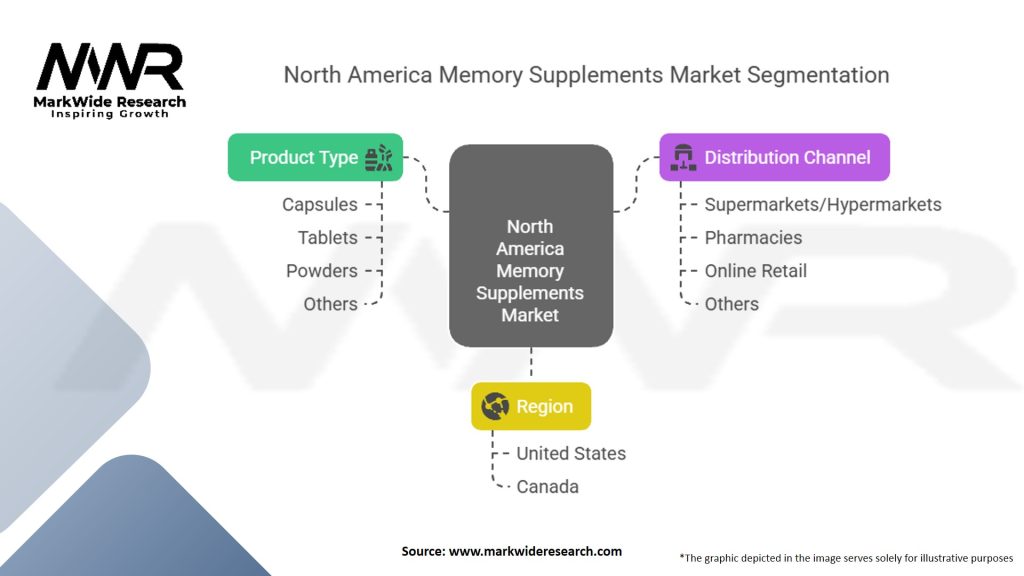 MWR
MarkWide Research
Inspiring Growth

North America Memory Supplements Market Segmentation

Product Type
Capsules
Tablets
Powders
Others

North America Memory Supplements Market

Distribution Channel
Supermarkets/Hypermarkets
Pharmacies
Online Retail
Others

Region
United States
Canada

Source: www.markwideresearch.com

*The graphic depicted in the image serves solely for illustrative purposes